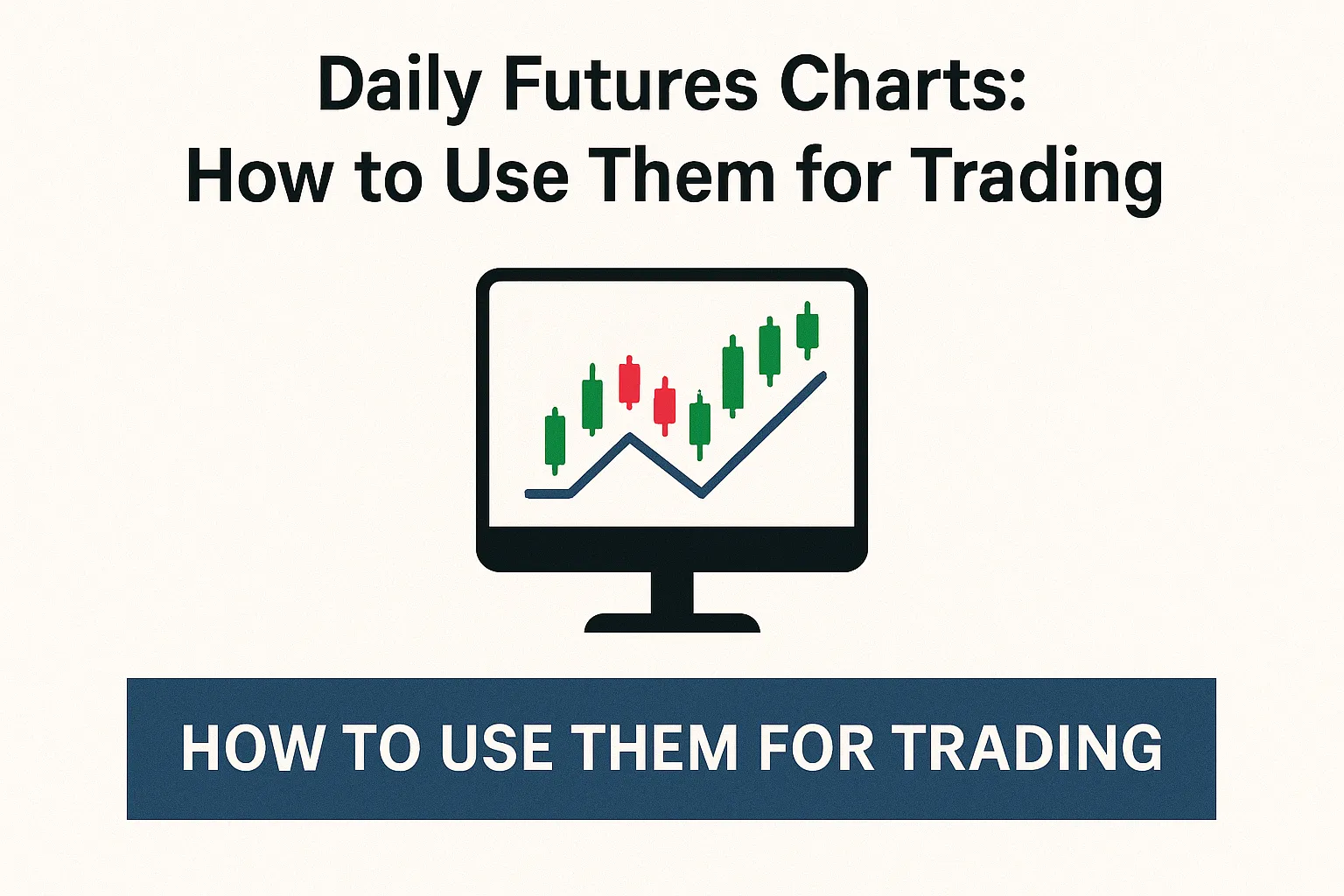 Daily Futures Charts:
How to Use Them for Trading

HOW TO USE THEM FOR TRADING